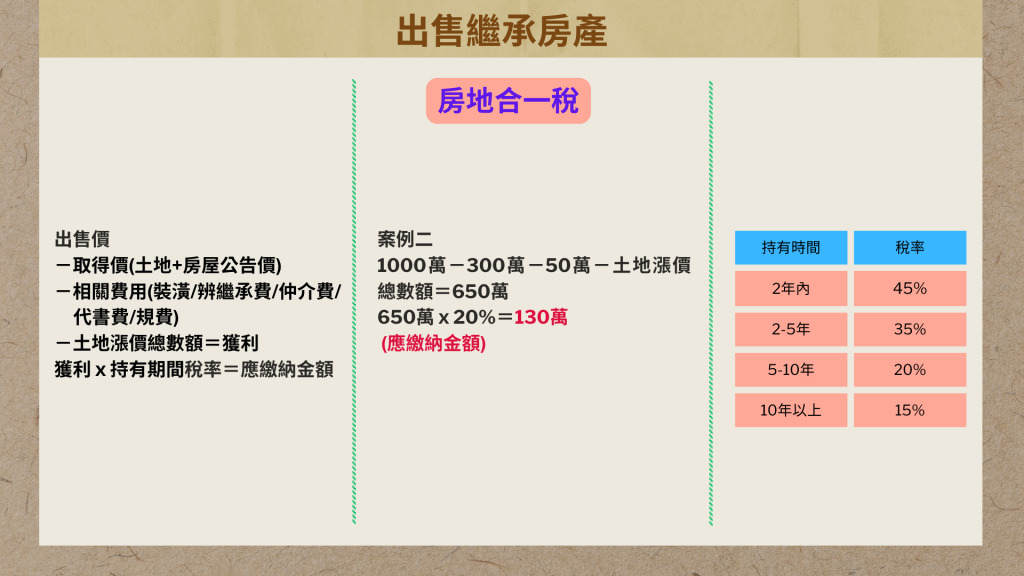 出售繼承房產

房地合一稅

出售價
－取得價(土地+房屋公告價)
－相關費用(裝潢/辨繼承費/仲介費/代書費/規費)
－土地漲價總數額＝獲利
獲利 x 持有期間稅率＝應繳納金額

案例二
1000萬－300萬－50萬－土地漲價總數額＝650萬
650萬 x 20%＝130萬
(應繳納金額)

| 持有時間 | 稅率 |
|---|---|
| 2年內 | 45% |
| 2-5年 | 35% |
| 5-10年 | 20% |
| 10年以上 | 15% |